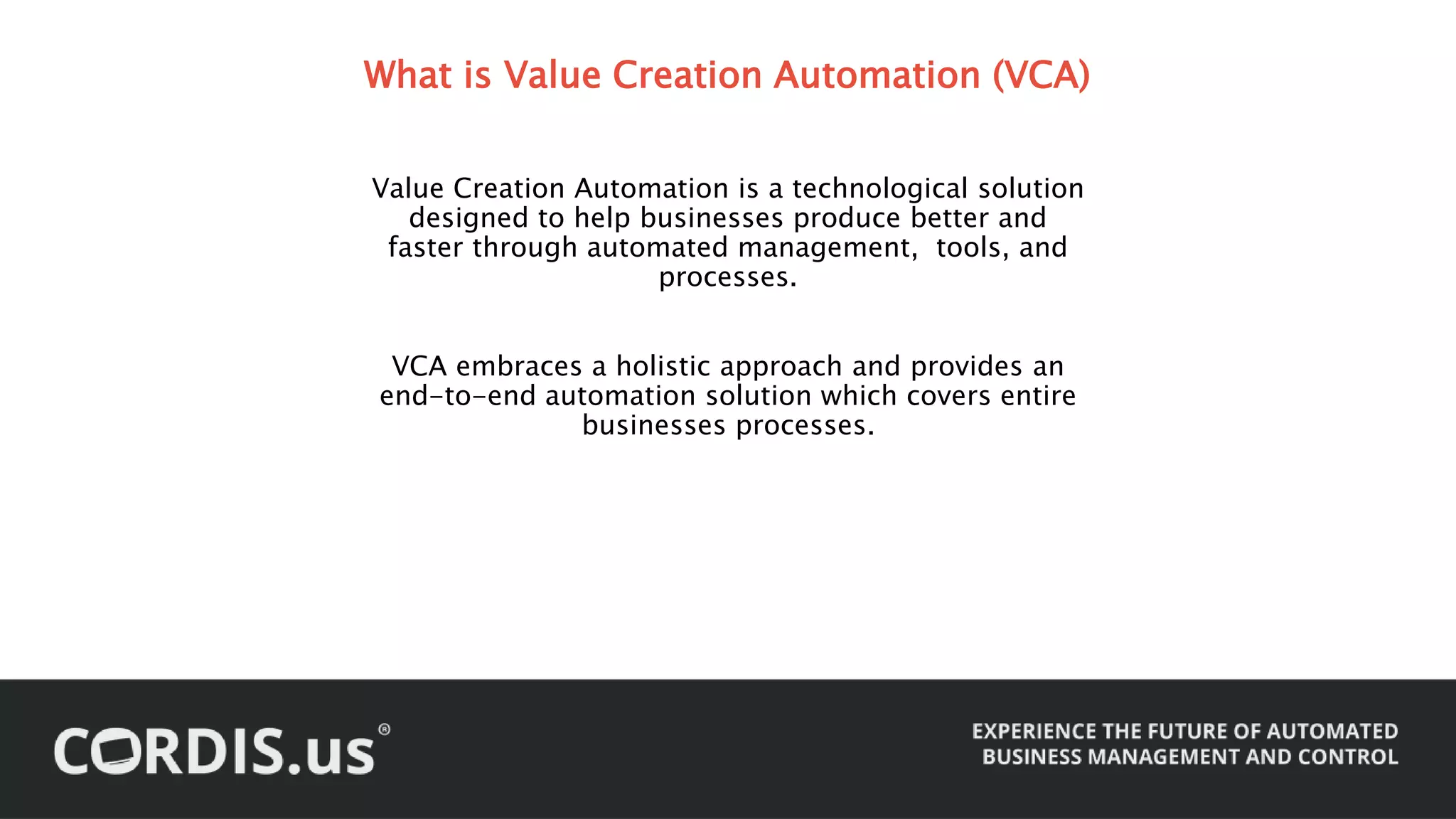 What is Value Creation Automation (VCA)

Value Creation Automation is a technological solution designed to help businesses produce better and faster through automated management, tools, and processes.

VCA embraces a holistic approach and provides an end-to-end automation solution which covers entire businesses processes.

CORDIS.us®

EXPERIENCE THE FUTURE OF AUTOMATED BUSINESS MANAGEMENT AND CONTROL